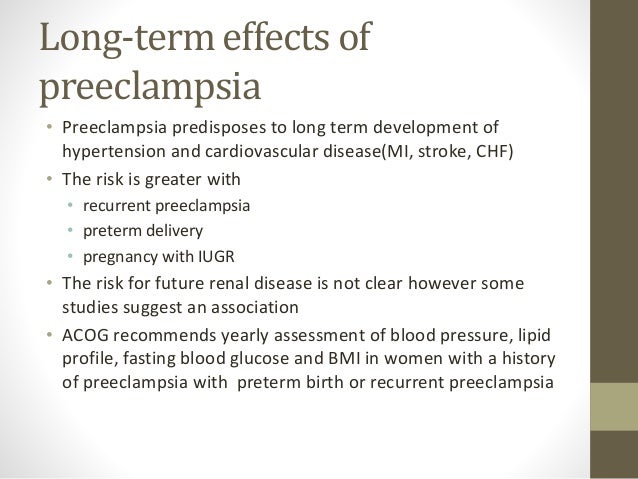 Long-term effects of preeclampsia

• Preeclampsia predisposes to long term development of hypertension and cardiovascular disease(MI, stroke, CHF)
• The risk is greater with
  • recurrent preeclampsia
  • preterm delivery
  • pregnancy with IUGR
• The risk for future renal disease is not clear however some studies suggest an association
• ACOG recommends yearly assessment of blood pressure, lipid profile, fasting blood glucose and BMI in women with a history of preeclampsia with preterm birth or recurrent preeclampsia